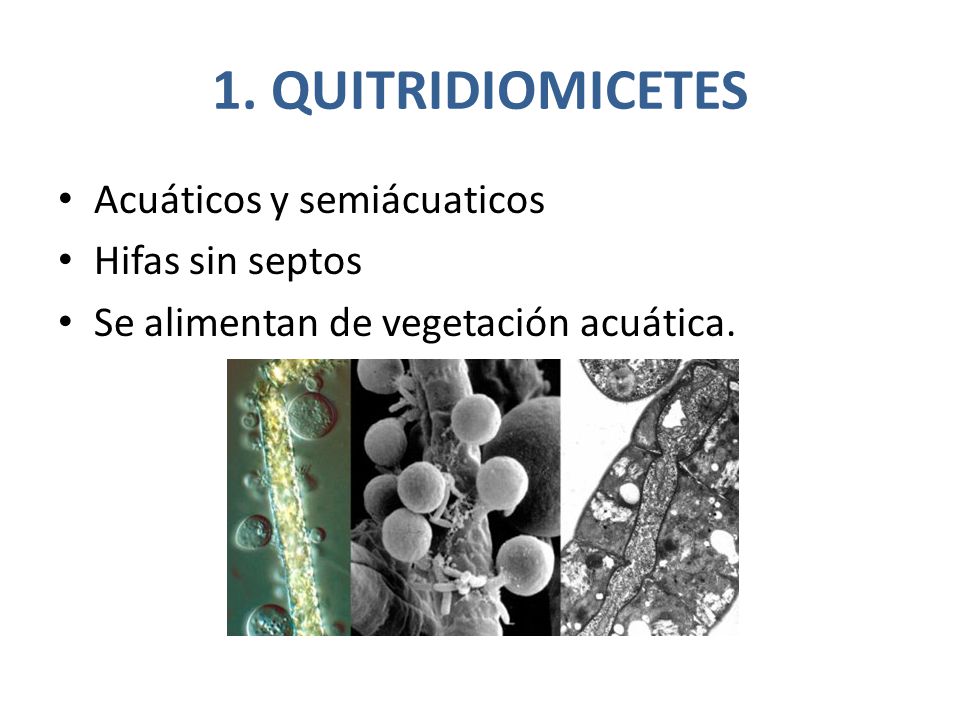 1. QUITRIDIOMICETES

• Acuáticos y semiácuaticos
• Hifas sin septos
• Se alimentan de vegetación acuática.